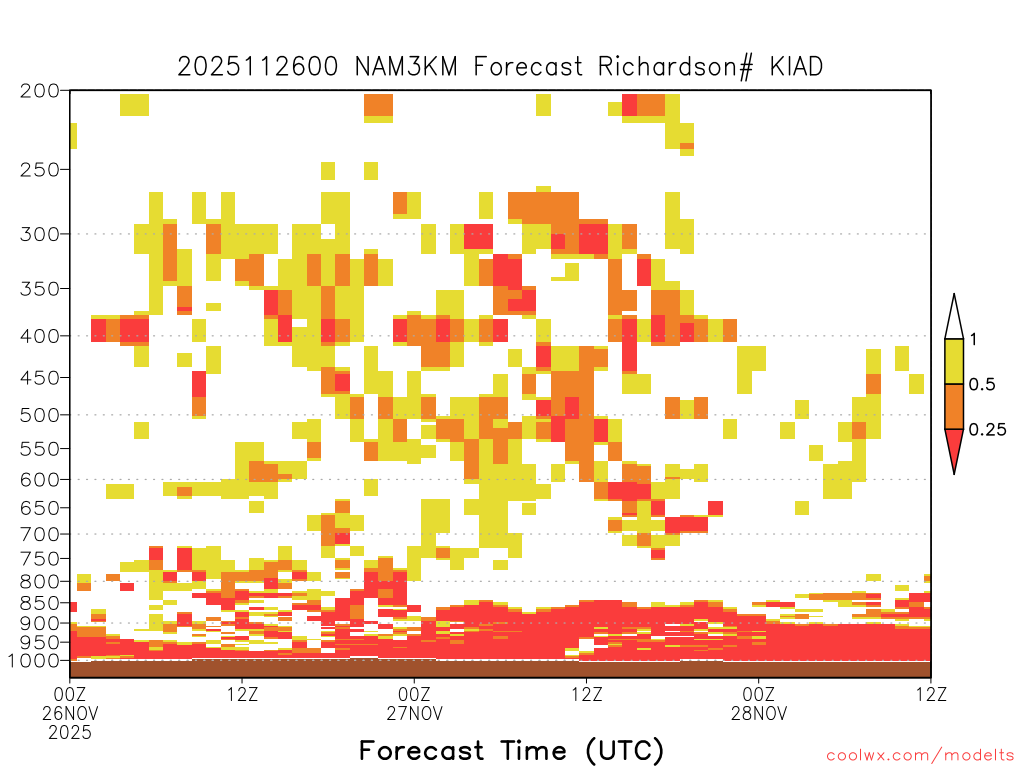 2025112600 NAM3KM Forecast Richardson# KIAD

200
250
300
350
400
450
500
550
600
650
700
750
800
850
900
950
1000

1
0.5
0.25

00Z
26NOV
2025
12Z
00Z
27NOV
12Z
00Z
28NOV
12Z

Forecast Time (UTC)

coolwx.com/modelts